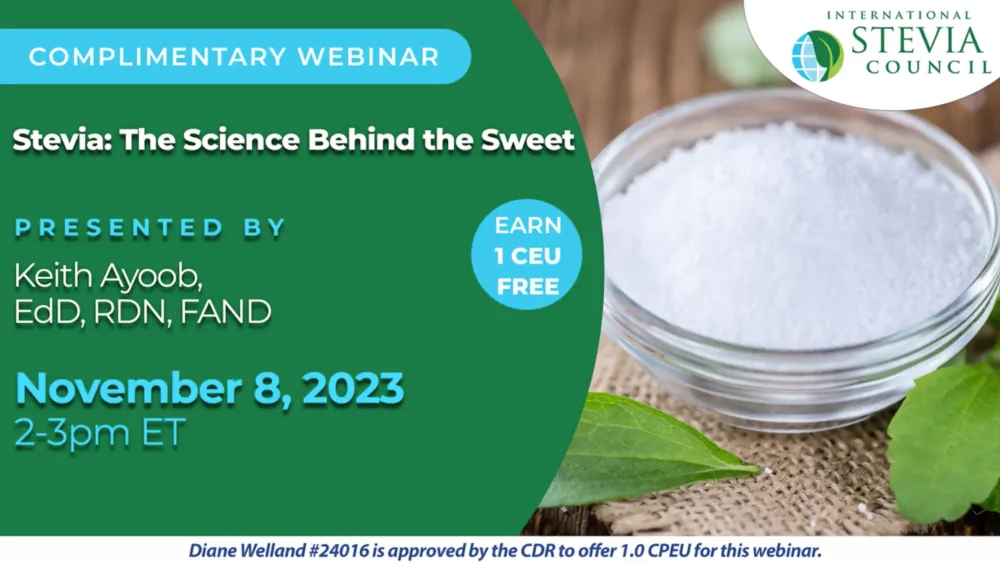 COMPLIMENTARY WEBINAR

INTERNATIONAL STEVIA COUNCIL

Stevia: The Science Behind the Sweet

PRESENTED BY

Keith Ayoob, EdD, RDN, FAND

EARN 1 CEU FREE

November 8, 2023
2-3pm ET

Diane Welland #24016 is approved by the CDR to offer 1.0 CPEU for this webinar.